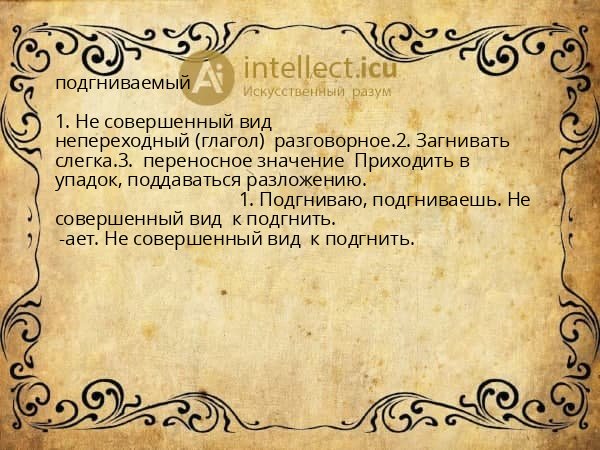 Ai intellect.icu
Искусственный разум

подгниваемый

1. Не совершенный вид непереходный (глагол) разговорное.2. Загнивать слегка.3. переносное значение Приходить в упадок, поддаваться разложению.
1. Подгниваю, подгниваешь. Не совершенный вид к подгнить.
-ает. Не совершенный вид к подгнить.